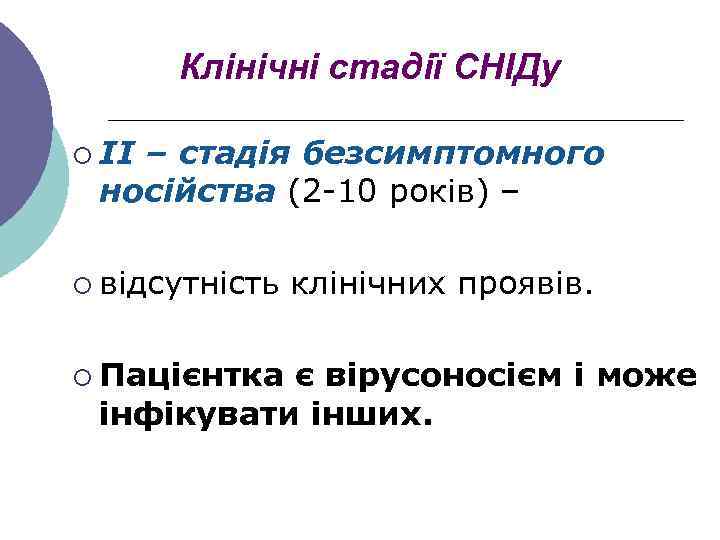 Клінічні стадії СНІДу

II – стадія безсимптомного носійства (2-10 років) –

відсутність клінічних проявів.

Пацієнтка є вірусоносієм і може інфікувати інших.